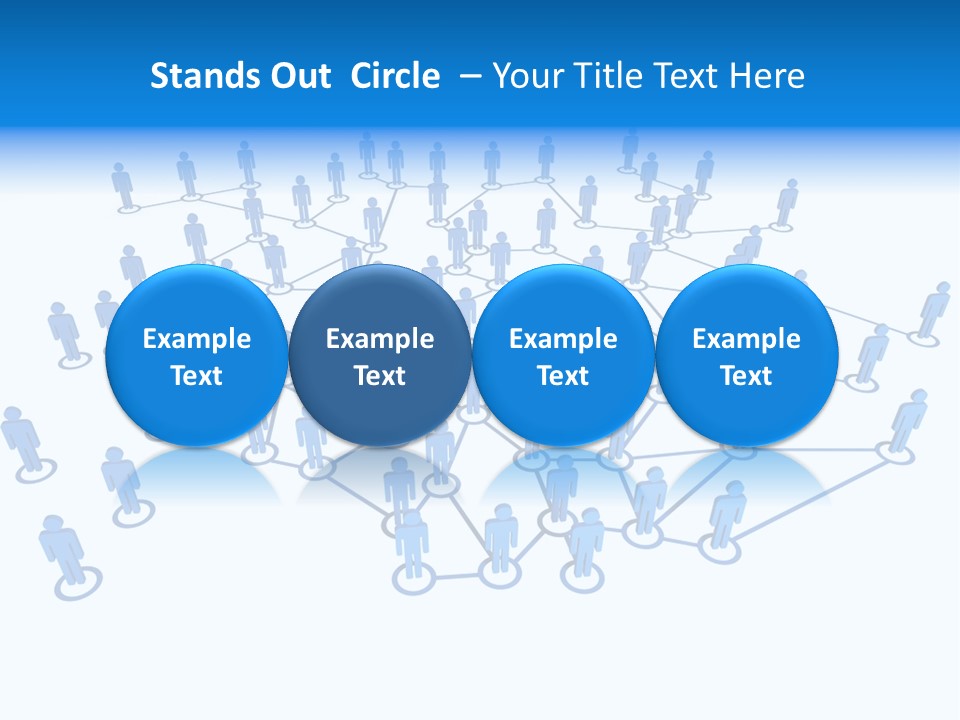 Stands Out Circle – Your Title Text Here

Example Text

Example Text

Example Text

Example Text